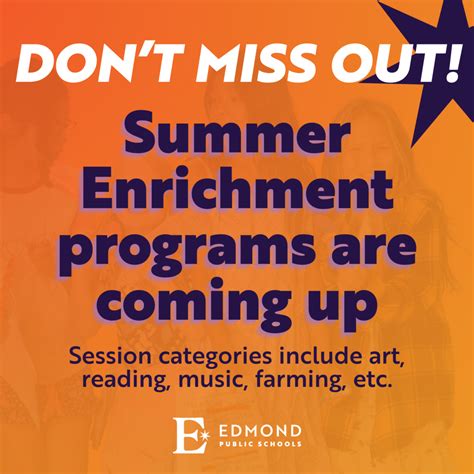 DON'T MISS OUT!

Summer Enrichment programs are coming up

Session categories include art, reading, music, farming, etc.

E EDMOND PUBLIC SCHOOLS